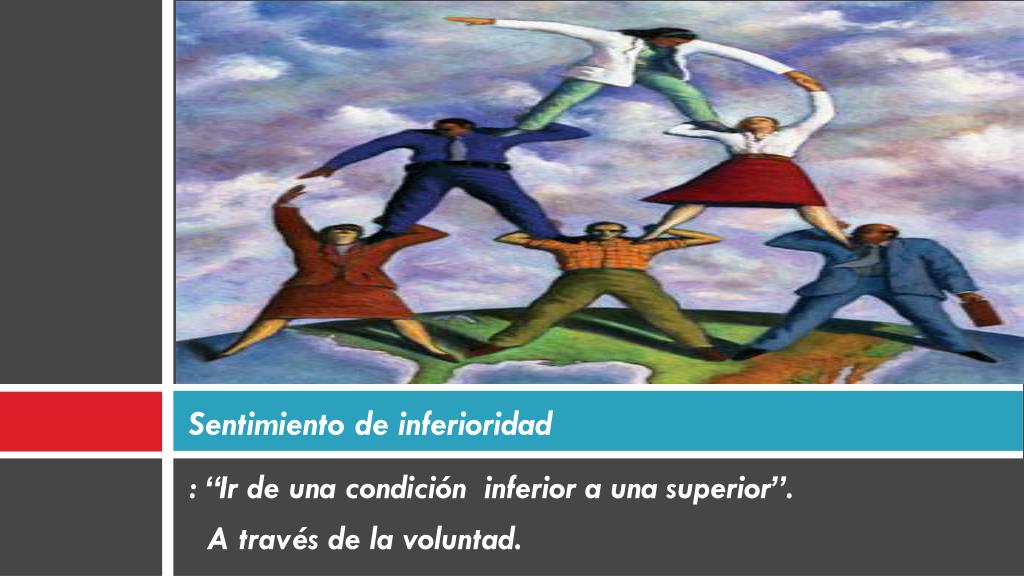 Sentimiento de inferioridad

: “Ir de una condición inferior a una superior”.

A través de la voluntad.